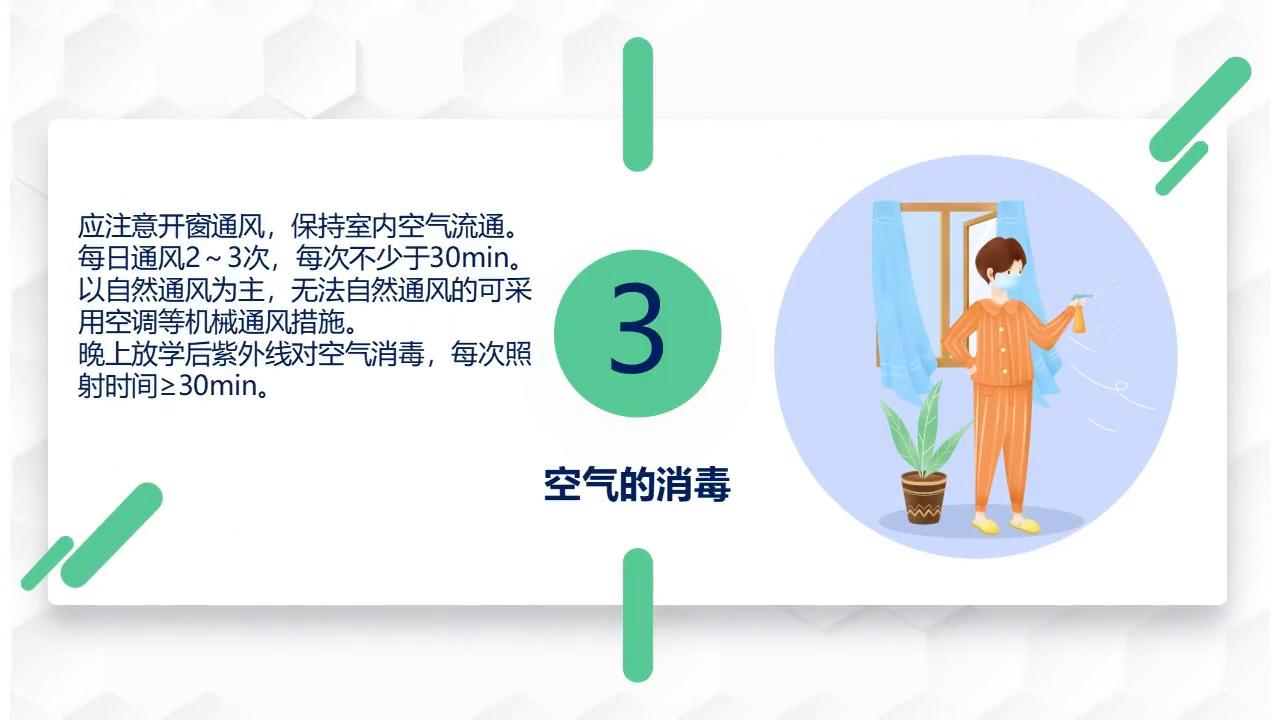 应注意开窗通风，保持室内空气流通。每日通风2～3次，每次不少于30min。以自然通风为主，无法自然通风的可采用空调等机械通风措施。
晚上放学后紫外线对空气消毒，每次照射时间≥30min。

3

空气的消毒